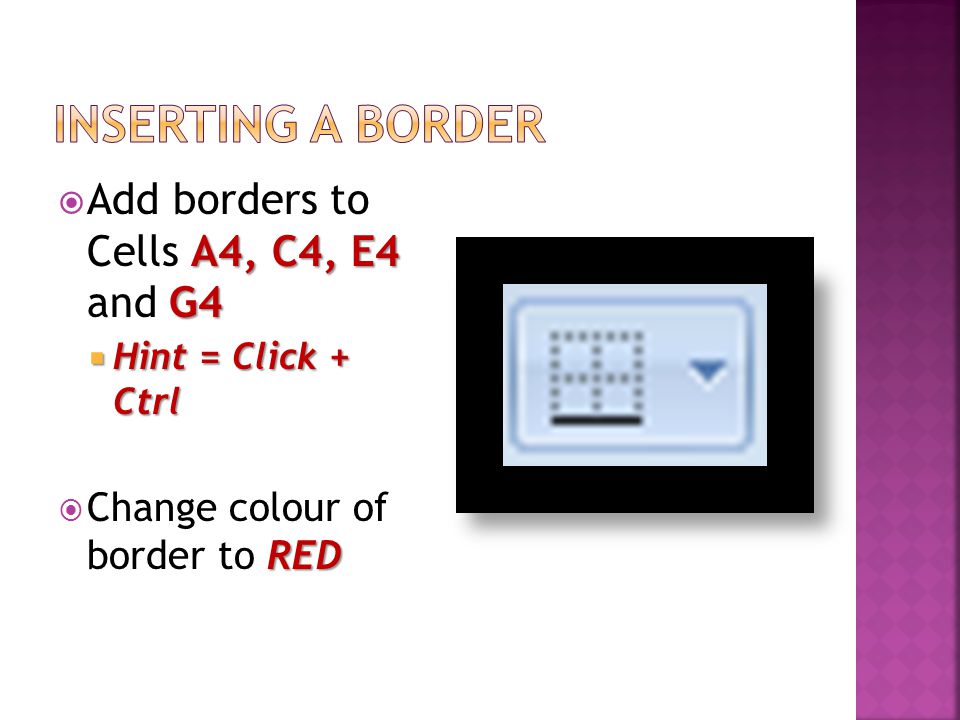 INSERTING A BORDER

Add borders to Cells A4, C4, E4 and G4

Hint = Click + Ctrl

Change colour of border to RED